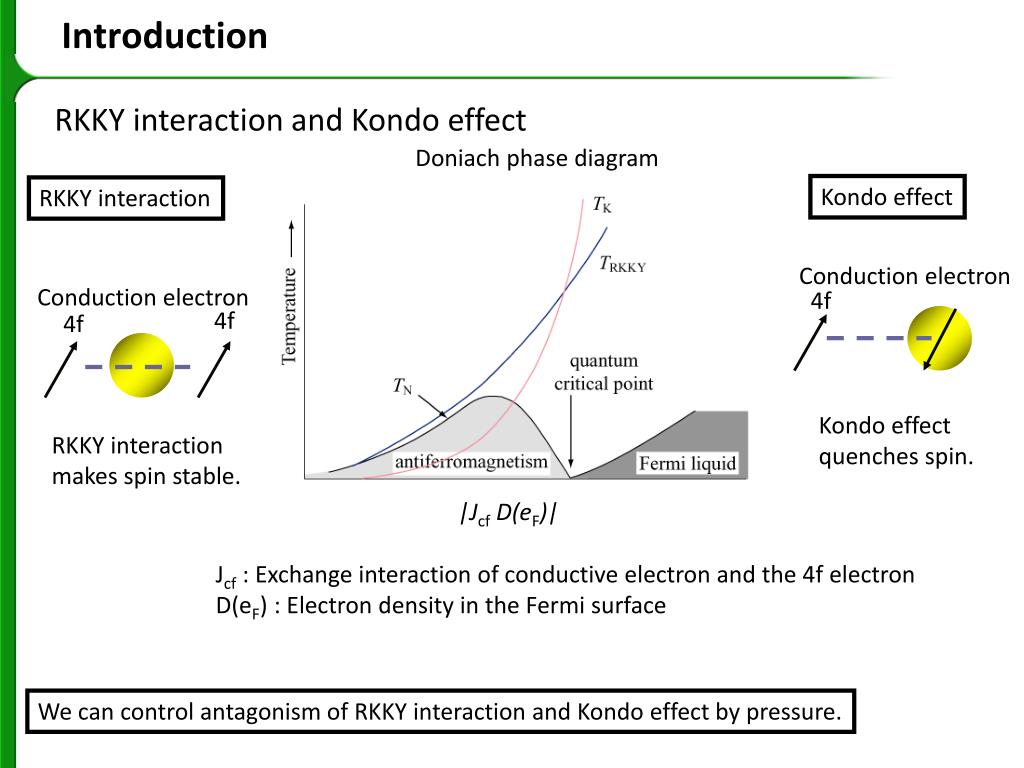 Introduction

RKKY interaction and Kondo effect

Doniach phase diagram

RKKY interaction

Conduction electron

4f

4f

RKKY interaction makes spin stable.

Temperature

$T_K$

$T_{RKKY}$

$T_N$

quantum critical point

antiferromagnetism

Fermi liquid

$|J_{cf} D(e_F)|$

Kondo effect

Conduction electron

4f

Kondo effect quenches spin.

$J_{cf}$ : Exchange interaction of conductive electron and the 4f electron
$D(e_F)$ : Electron density in the Fermi surface

We can control antagonism of RKKY interaction and Kondo effect by pressure.